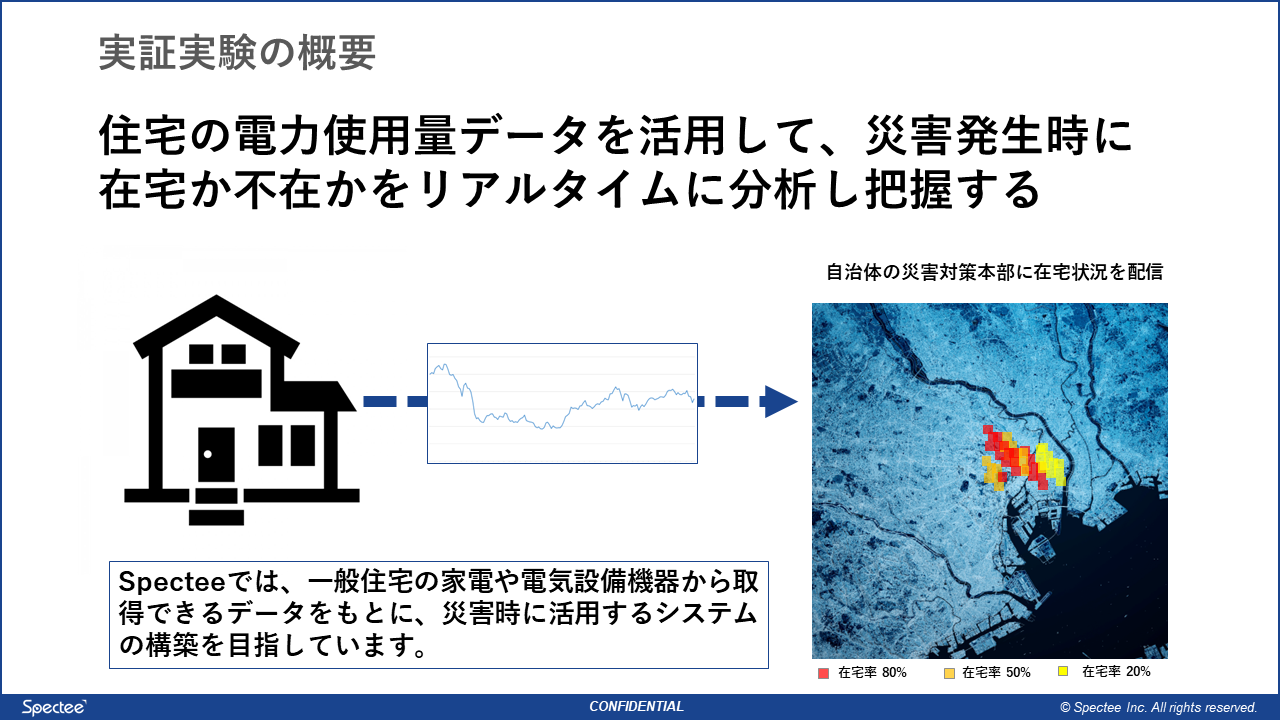 実証実験の概要

住宅の電力使用量データを活用して、災害発生時に在宅か不在かをリアルタイムに分析し把握する

自治体の災害対策本部に在宅状況を配信

Specteeでは、一般住宅の家電や電気設備機器から取得できるデータをもとに、災害時に活用するシステムの構築を目指しています。

在宅率 80%　在宅率 50%　在宅率 20%

Spectee　CONFIDENTIAL　© Spectee Inc. All rights reserved.